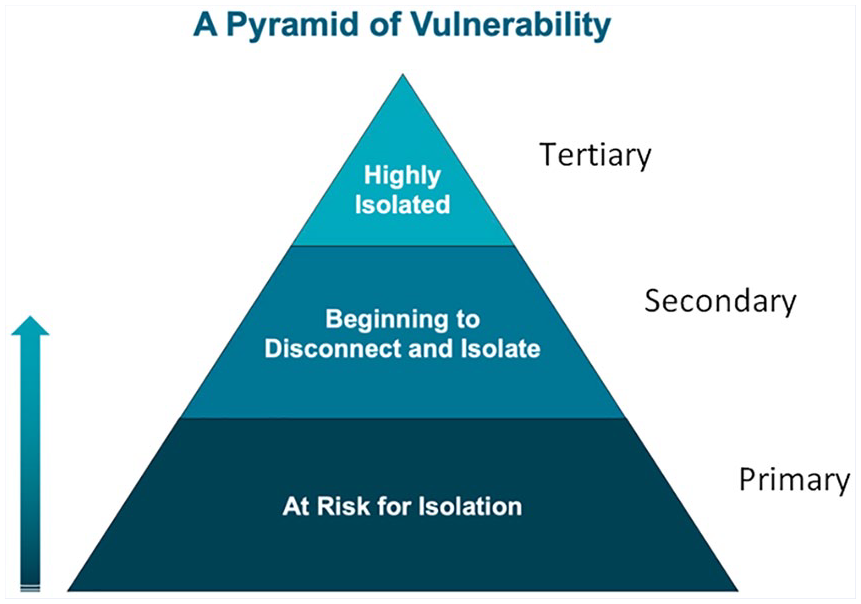 A Pyramid of Vulnerability

Highly Isolated

Tertiary

Beginning to Disconnect and Isolate

Secondary

At Risk for Isolation

Primary